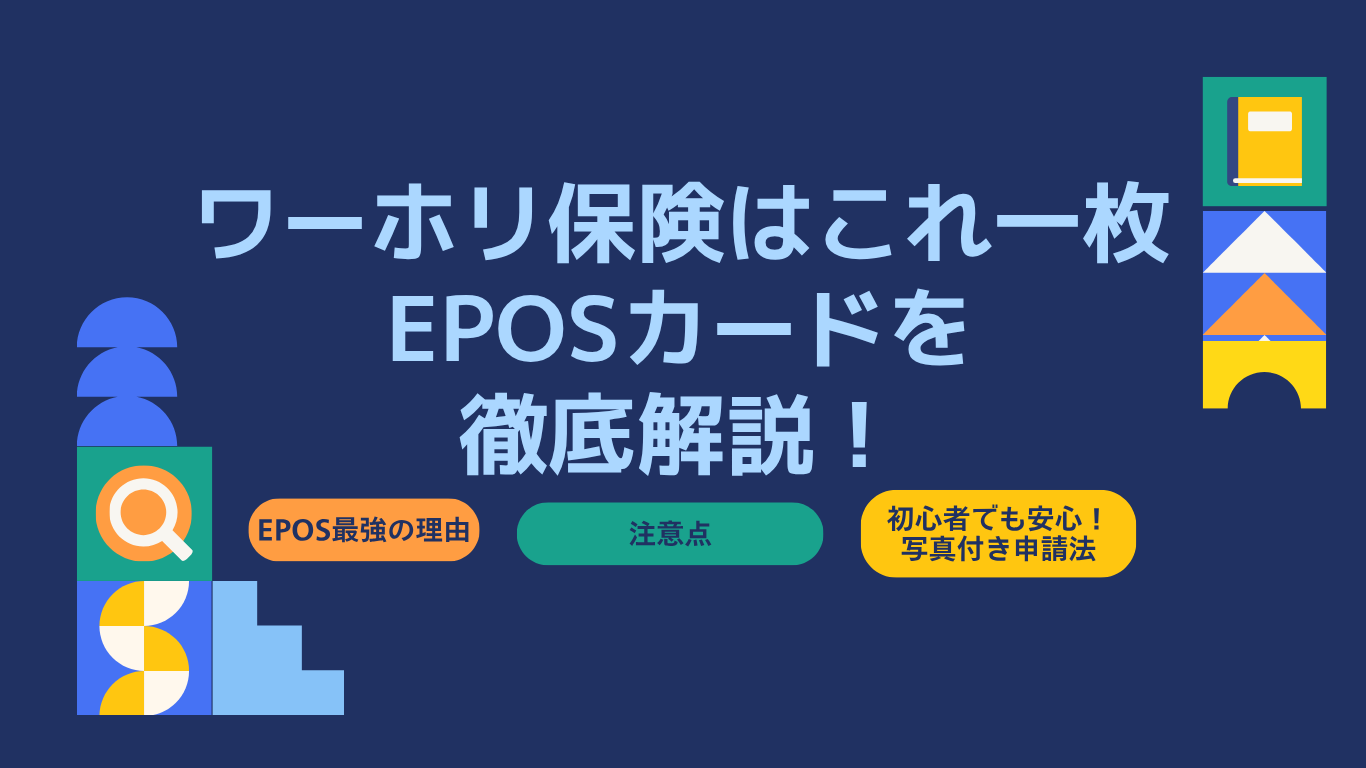 ワーホリ保険はこれ一枚
EPOSカードを
徹底解説！

EPOS最強の理由

注意点

初心者でも安心！
写真付き申請法